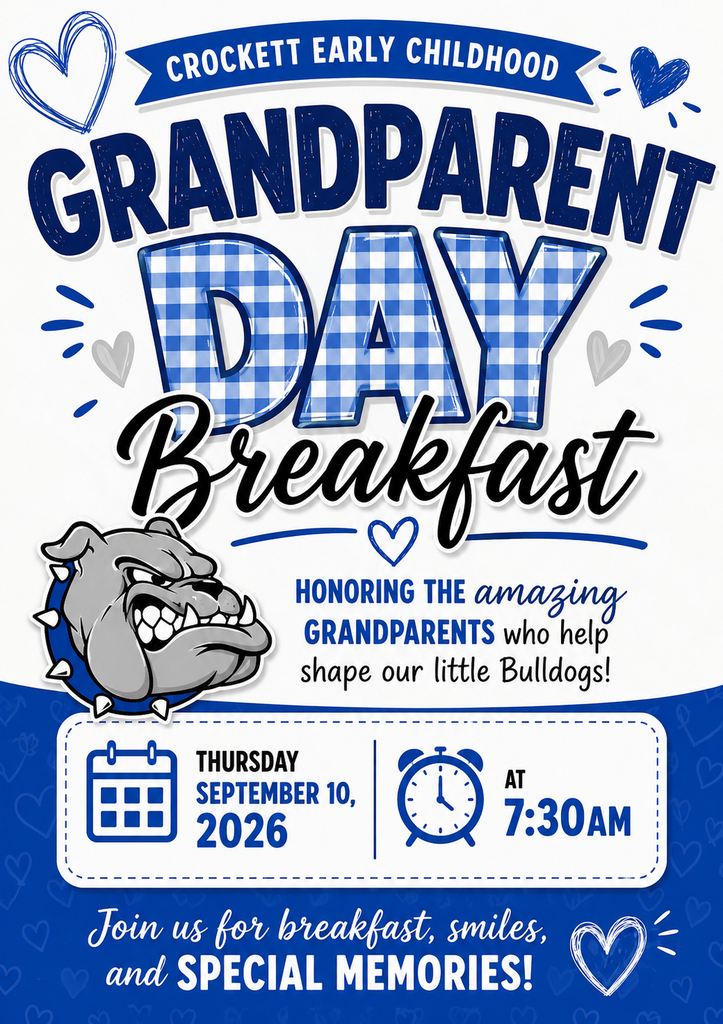 CROCKETT EARLY CHILDHOOD

GRANDPARENT DAY Breakfast

HONORING THE amazing GRANDPARENTS who help shape our little Bulldogs!

THURSDAY SEPTEMBER 10, 2026

AT 7:30AM

Join us for breakfast, smiles, and SPECIAL MEMORIES!